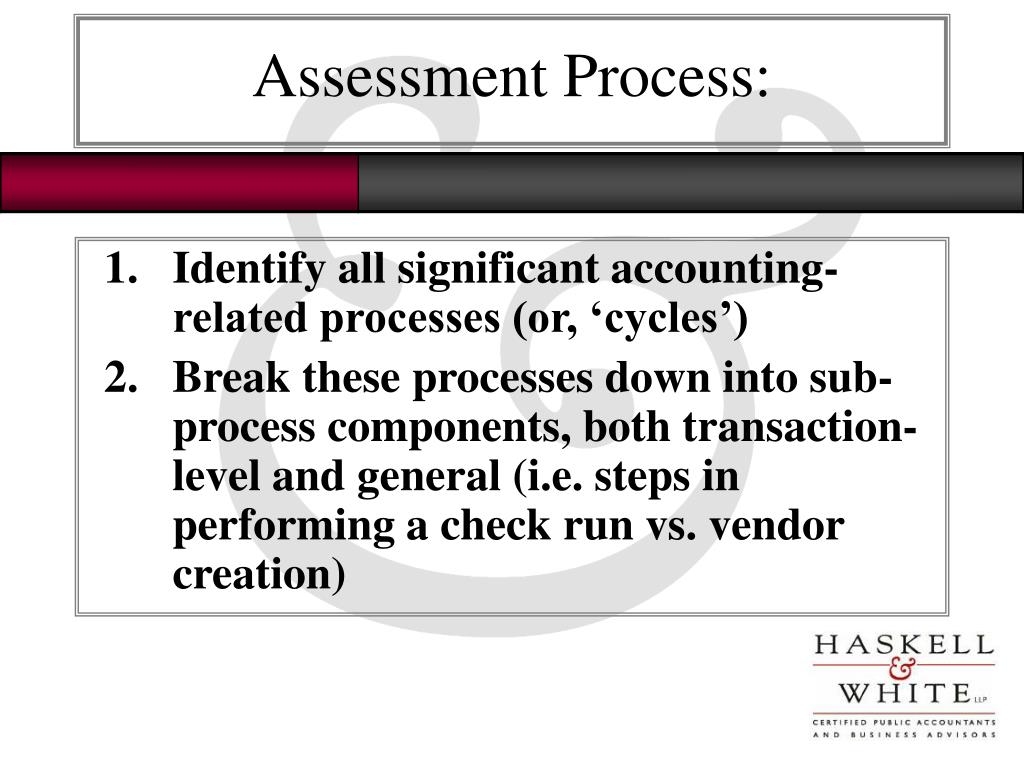 Assessment Process:

1. Identify all significant accounting-related processes (or, ‘cycles’)
2. Break these processes down into sub-process components, both transaction-level and general (i.e. steps in performing a check run vs. vendor creation)

HASKELL
&
WHITE LLP
CERTIFIED PUBLIC ACCOUNTANTS
AND BUSINESS ADVISORS